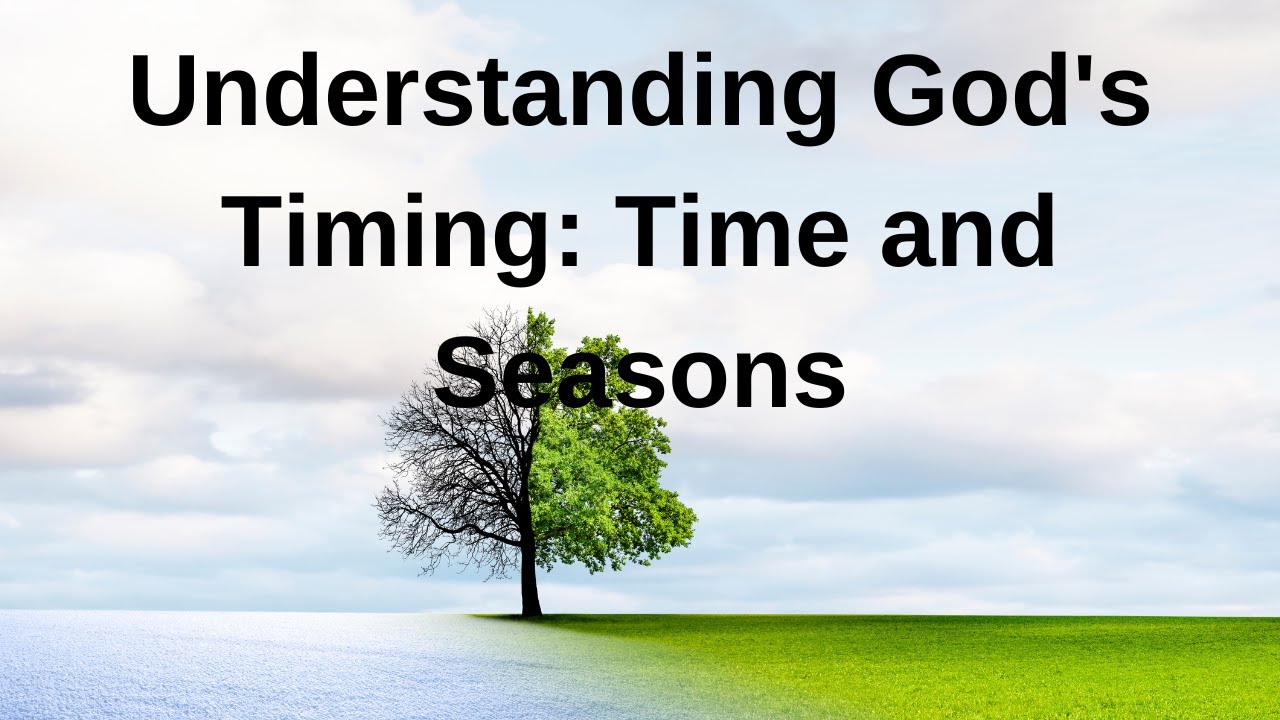 Understanding God's Timing: Time and Seasons